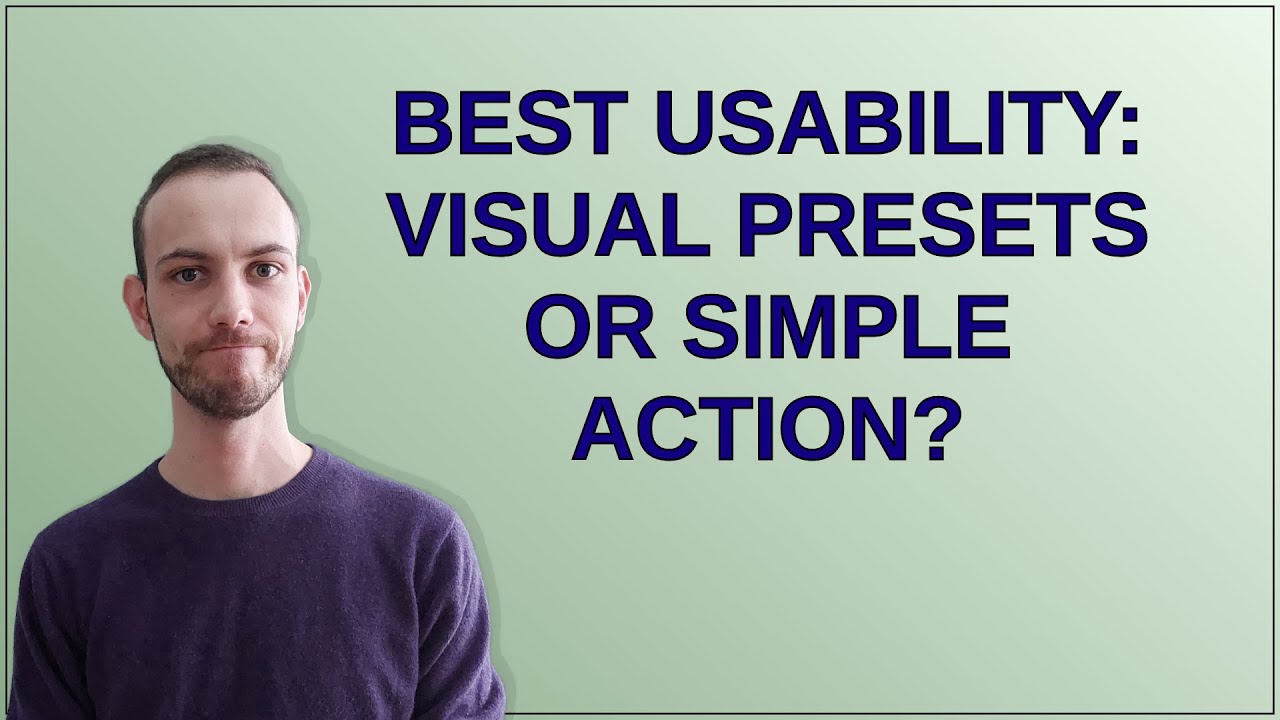 BEST USABILITY: VISUAL PRESETS OR SIMPLE ACTION?